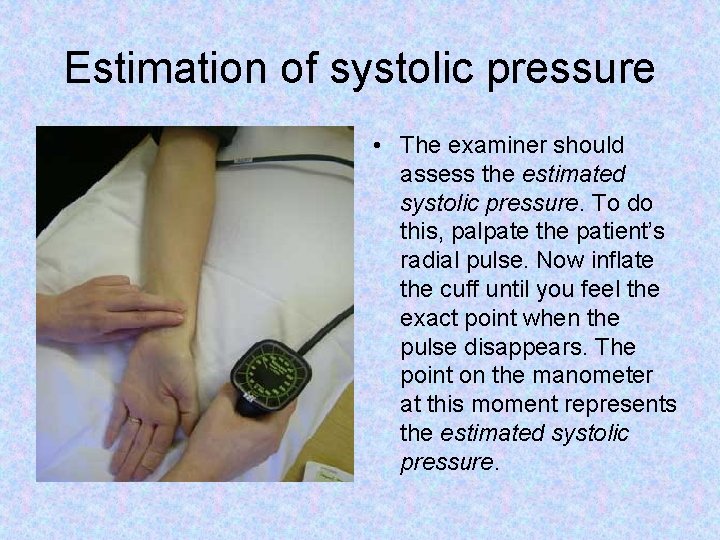 Estimation of systolic pressure

• The examiner should assess the estimated systolic pressure. To do this, palpate the patient's radial pulse. Now inflate the cuff until you feel the exact point when the pulse disappears. The point on the manometer at this moment represents the estimated systolic pressure.